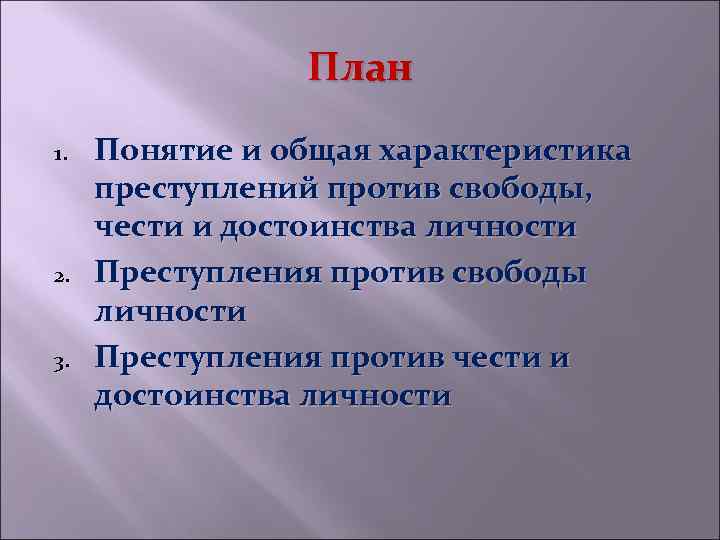 План

1. Понятие и общая характеристика преступлений против свободы, чести и достоинства личности
2. Преступления против свободы личности
3. Преступления против чести и достоинства личности